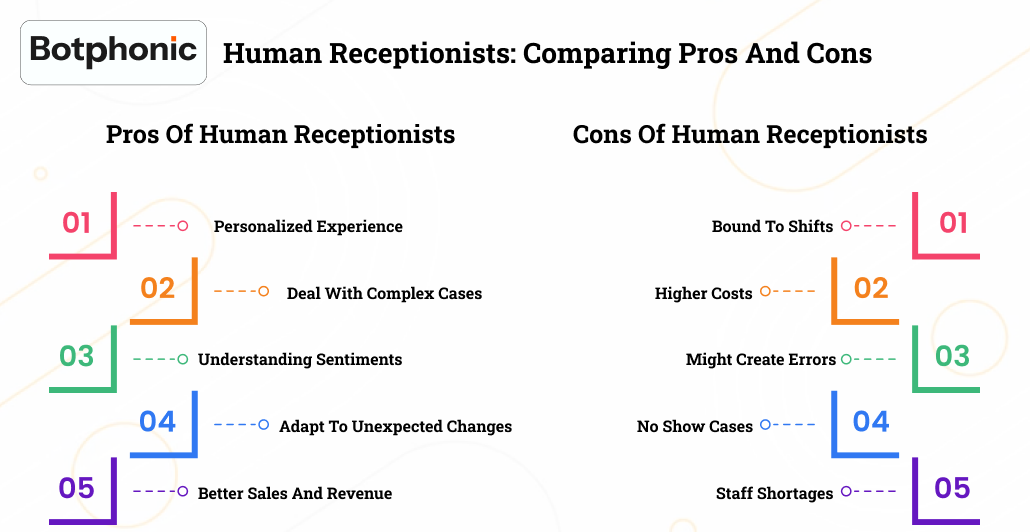 Botphonic

Human Receptionists: Comparing Pros And Cons

Pros Of Human Receptionists

01 Personalized Experience

02 Deal With Complex Cases

03 Understanding Sentiments

04 Adapt To Unexpected Changes

05 Better Sales And Revenue

Cons Of Human Receptionists

Bound To Shifts 01

Higher Costs 02

Might Create Errors 03

No Show Cases 04

Staff Shortages 05